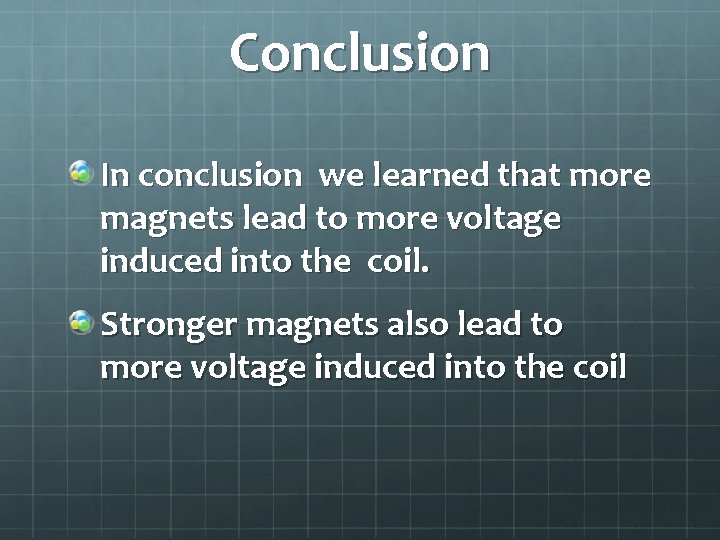 Conclusion

In conclusion  we learned that more magnets lead to more voltage induced into the  coil.

Stronger magnets also lead to more voltage induced into the coil